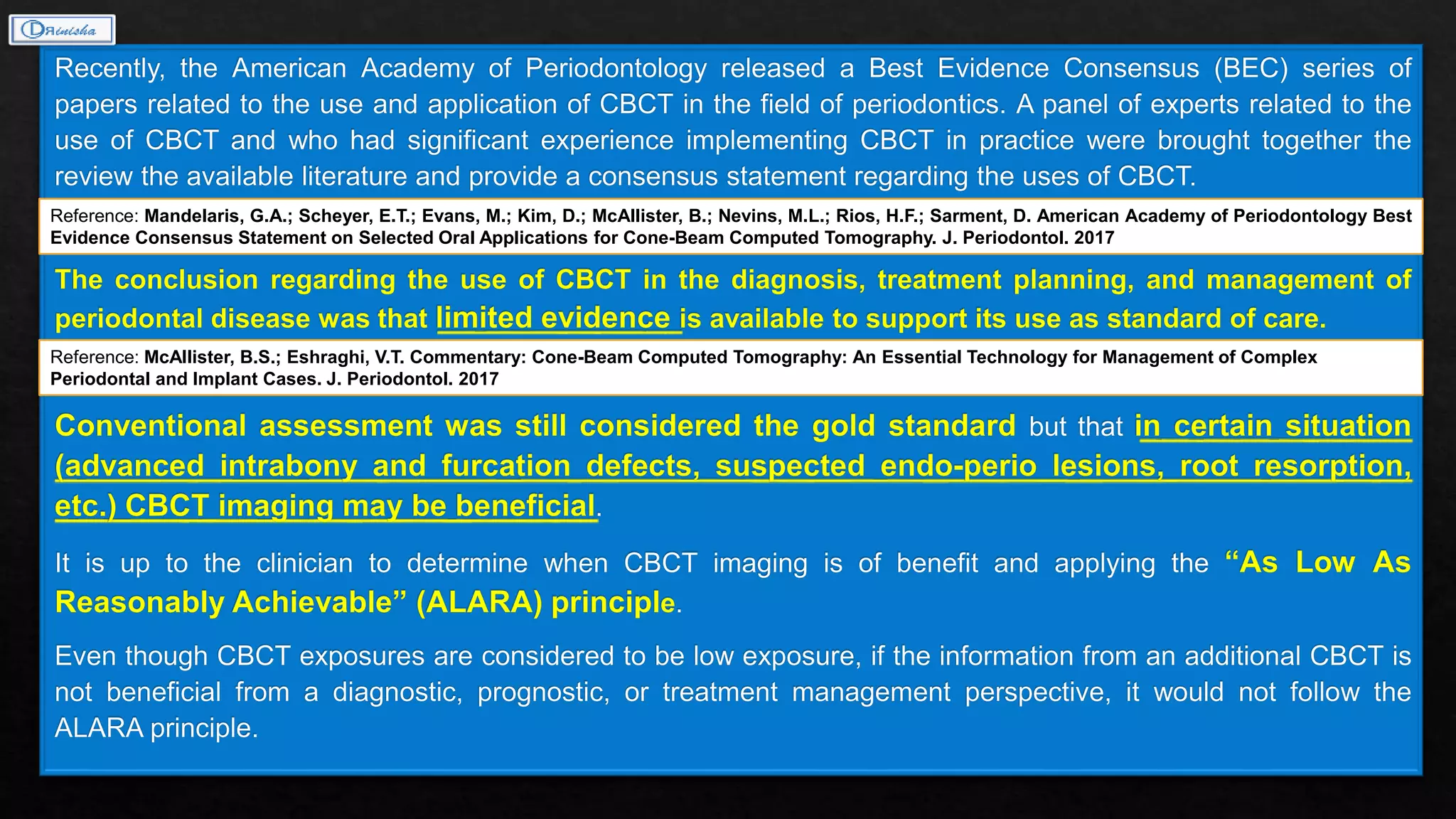 Danisha

Recently, the American Academy of Periodontology released a Best Evidence Consensus (BEC) series of papers related to the use and application of CBCT in the field of periodontics. A panel of experts related to the use of CBCT and who had significant experience implementing CBCT in practice were brought together the review the available literature and provide a consensus statement regarding the uses of CBCT.

Reference: Mandelaris, G.A.; Scheyer, E.T.; Evans, M.; Kim, D.; McAllister, B.; Nevins, M.L.; Rios, H.F.; Sarment, D. American Academy of Periodontology Best Evidence Consensus Statement on Selected Oral Applications for Cone-Beam Computed Tomography. J. Periodontol. 2017

The conclusion regarding the use of CBCT in the diagnosis, treatment planning, and management of periodontal disease was that limited evidence is available to support its use as standard of care.

Reference: McAllister, B.S.; Eshraghi, V.T. Commentary: Cone-Beam Computed Tomography: An Essential Technology for Management of Complex Periodontal and Implant Cases. J. Periodontol. 2017

Conventional assessment was still considered the gold standard but that in certain situation (advanced intrabony and furcation defects, suspected endo-perio lesions, root resorption, etc.) CBCT imaging may be beneficial.

It is up to the clinician to determine when CBCT imaging is of benefit and applying the “As Low As Reasonably Achievable” (ALARA) principle.

Even though CBCT exposures are considered to be low exposure, if the information from an additional CBCT is not beneficial from a diagnostic, prognostic, or treatment management perspective, it would not follow the ALARA principle.